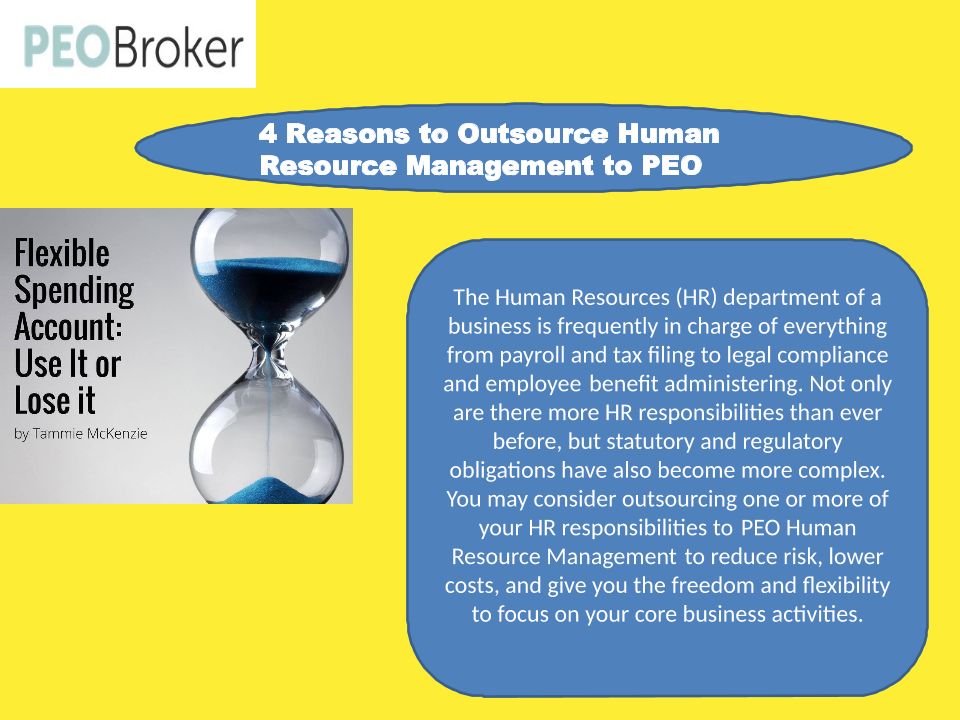 PEOBroker

4 Reasons to Outsource Human Resource Management to PEO

Flexible Spending Account: Use It or Lose it

by Tammie McKenzie

The Human Resources (HR) department of a business is frequently in charge of everything from payroll and tax filing to legal compliance and employee benefit administering. Not only are there more HR responsibilities than ever before, but statutory and regulatory obligations have also become more complex. You may consider outsourcing one or more of your HR responsibilities to PEO Human Resource Management to reduce risk, lower costs, and give you the freedom and flexibility to focus on your core business activities.